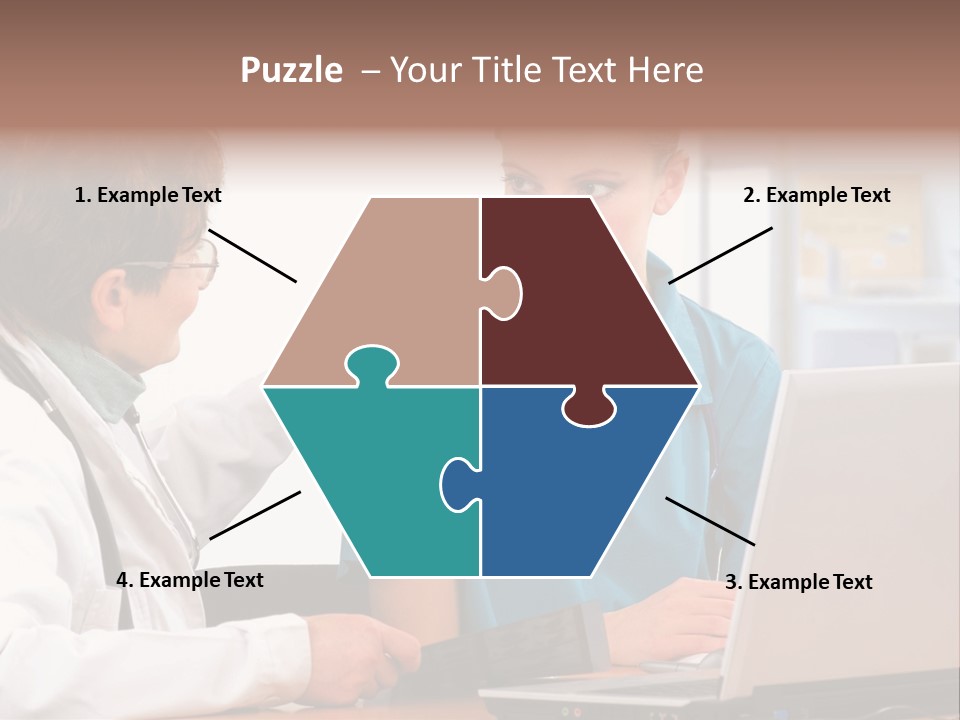 Puzzle – Your Title Text Here

1. Example Text

2. Example Text

4. Example Text

3. Example Text